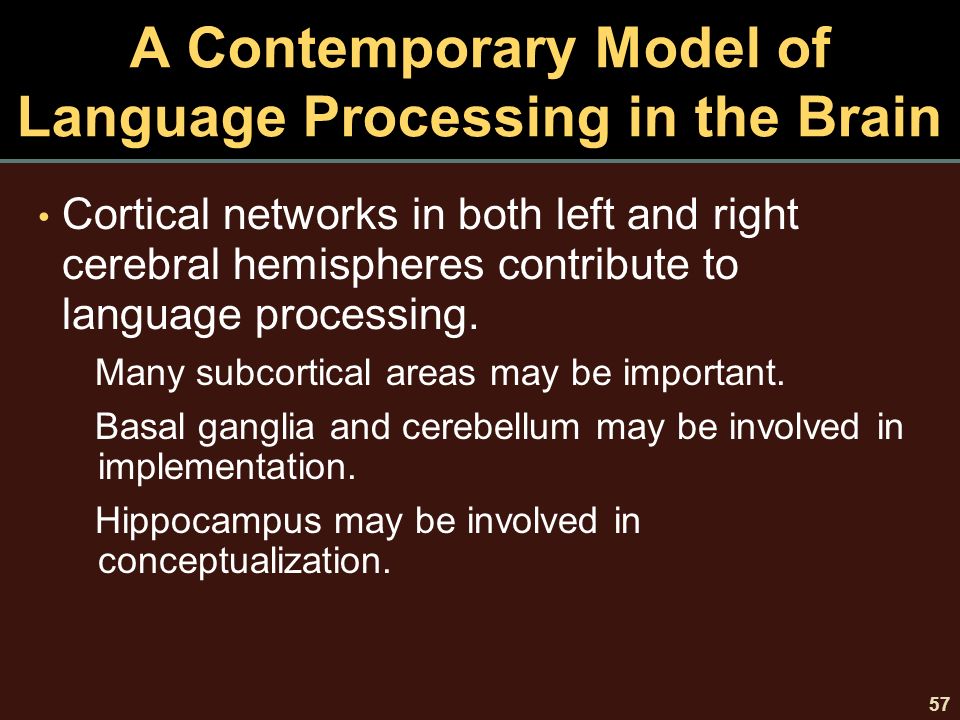 A Contemporary Model of Language Processing in the Brain

• Cortical networks in both left and right cerebral hemispheres contribute to language processing.

Many subcortical areas may be important.

Basal ganglia and cerebellum may be involved in implementation.

Hippocampus may be involved in conceptualization.

57